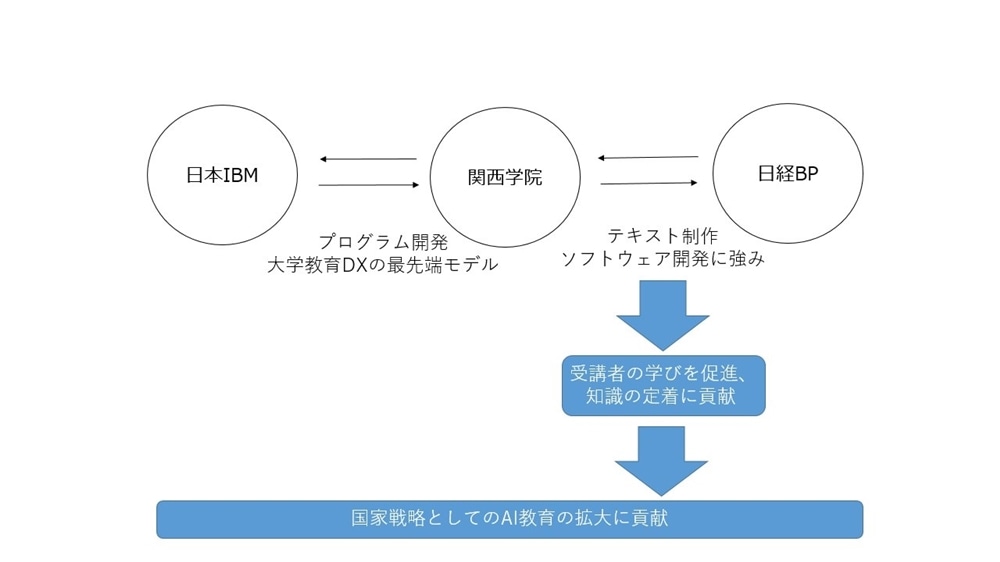 日本IBM

関西学院

日経BP

プログラム開発
大学教育DXの最先端モデル

テキスト制作
ソフトウェア開発に強み

受講者の学びを促進、
知識の定着に貢献

国家戦略としてのAI教育の拡大に貢献